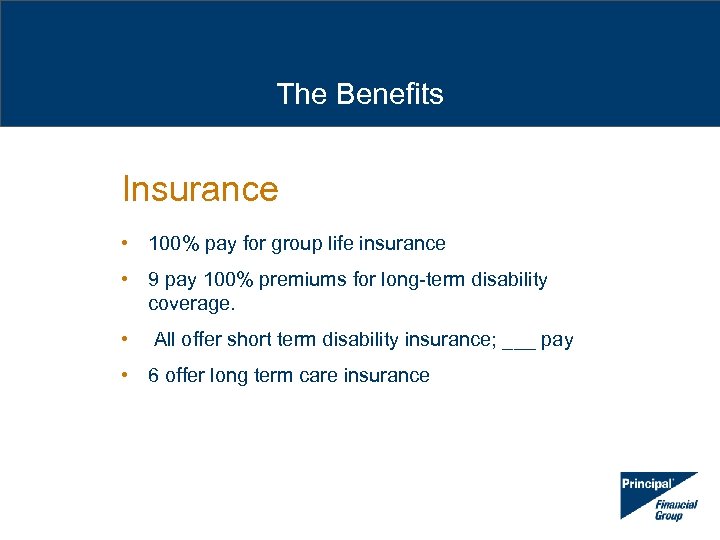 The Benefits

Insurance

• 100% pay for group life insurance

• 9 pay 100% premiums for long-term disability coverage.

• All offer short term disability insurance; ___ pay

• 6 offer long term care insurance

Principal Financial Group